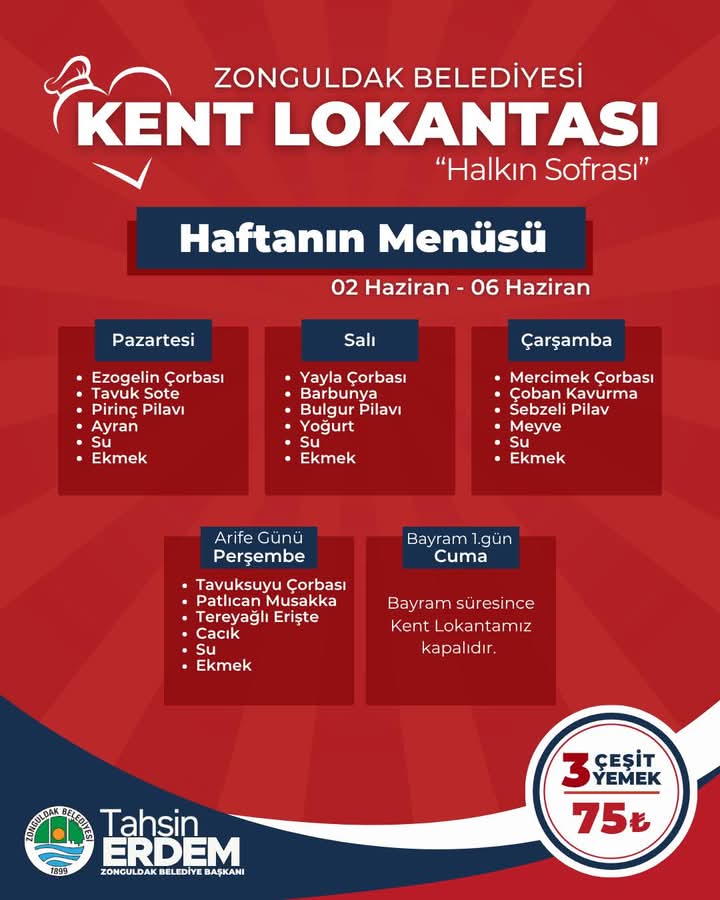 ZONGULDAK BELEDİYESİ
KENT LOKANTASI
"Halkın Sofrası"

Haftanın Menüsü

02 Haziran - 06 Haziran

Pazartesi
- Ezogelin Çorbası
- Tavuk Sote
- Pirinç Pilavı
- Ayran
- Su
- Ekmek

Salı
- Yayla Çorbası
- Barbunya
- Bulgur Pilavı
- Yoğurt
- Su
- Ekmek

Çarşamba
- Mercimek Çorbası
- Çoban Kavurma
- Sebzeli Pilav
- Meyve
- Su
- Ekmek

Arife Günü
Perşembe
- Tavuksuyu Çorbası
- Patlıcan Musakka
- Tereyağlı Erişte
- Cacık
- Su
- Ekmek

Bayram 1.gün
Cuma

Bayram süresince Kent Lokantamız kapalıdır.

3 ÇEŞİT YEMEK
75₺

ZONGULDAK BELEDİYESİ
1899

Tahsin
ERDEM
ZONGULDAK BELEDİYE BAŞKANI